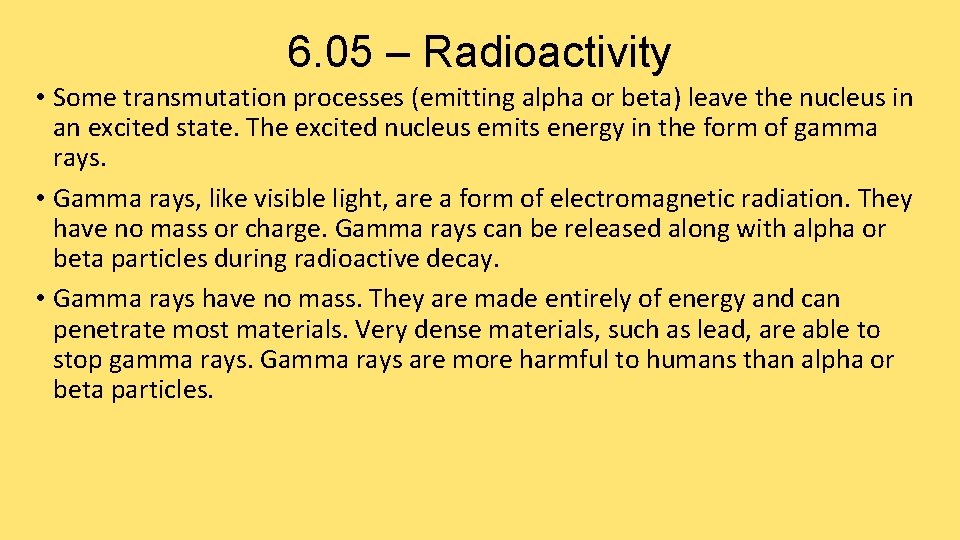 6.05 – Radioactivity

• Some transmutation processes (emitting alpha or beta) leave the nucleus in an excited state. The excited nucleus emits energy in the form of gamma rays.

• Gamma rays, like visible light, are a form of electromagnetic radiation. They have no mass or charge. Gamma rays can be released along with alpha or beta particles during radioactive decay.

• Gamma rays have no mass. They are made entirely of energy and can penetrate most materials. Very dense materials, such as lead, are able to stop gamma rays. Gamma rays are more harmful to humans than alpha or beta particles.